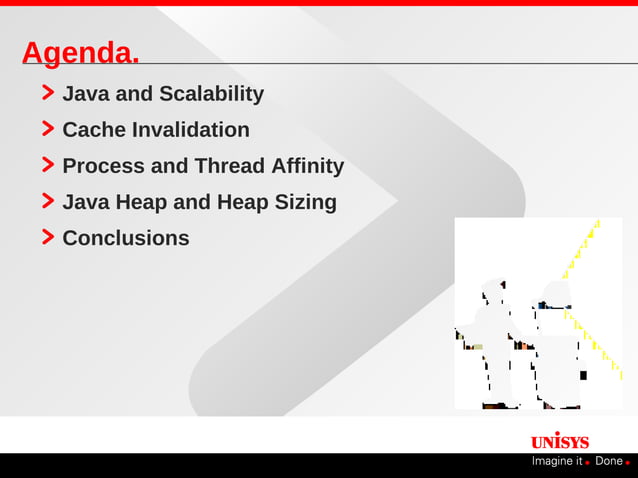 Agenda.

> Java and Scalability
> Cache Invalidation
> Process and Thread Affinity
> Java Heap and Heap Sizing
> Conclusions

UNISYS
Imagine it. Done.